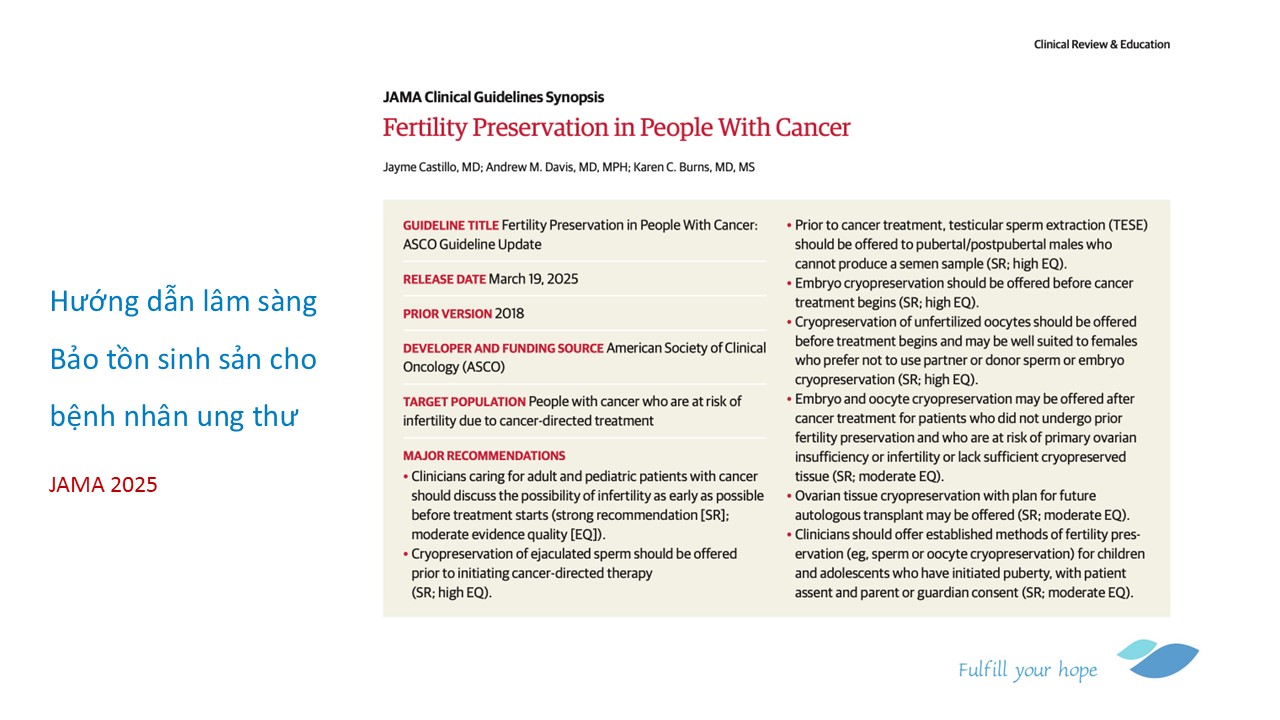 Hướng dẫn lâm sàng
Bảo tồn sinh sản cho
bệnh nhân ung thư

JAMA 2025

Clinical Review & Education

JAMA Clinical Guidelines Synopsis

Fertility Preservation in People With Cancer

Jayme Castillo, MD; Andrew M. Davis, MD, MPH; Karen C. Burns, MD, MS

GUIDELINE TITLE Fertility Preservation in People With Cancer: ASCO Guideline Update

RELEASE DATE March 19, 2025

PRIOR VERSION 2018

DEVELOPER AND FUNDING SOURCE American Society of Clinical Oncology (ASCO)

TARGET POPULATION People with cancer who are at risk of infertility due to cancer-directed treatment

MAJOR RECOMMENDATIONS

• Clinicians caring for adult and pediatric patients with cancer should discuss the possibility of infertility as early as possible before treatment starts (strong recommendation [SR]; moderate evidence quality [EQ]).
• Cryopreservation of ejaculated sperm should be offered prior to initiating cancer-directed therapy (SR; high EQ).
• Prior to cancer treatment, testicular sperm extraction (TESE) should be offered to pubertal/postpubertal males who cannot produce a semen sample (SR; high EQ).
• Embryo cryopreservation should be offered before cancer treatment begins (SR; high EQ).
• Cryopreservation of unfertilized oocytes should be offered before treatment begins and may be well suited to females who prefer not to use partner or donor sperm or embryo cryopreservation (SR; high EQ).
• Embryo and oocyte cryopreservation may be offered after cancer treatment for patients who did not undergo prior fertility preservation and who are at risk of primary ovarian insufficiency or infertility or lack sufficient cryopreserved tissue (SR; moderate EQ).
• Ovarian tissue cryopreservation with plan for future autologous transplant may be offered (SR; moderate EQ).
• Clinicians should offer established methods of fertility preservation (eg, sperm or oocyte cryopreservation) for children and adolescents who have initiated puberty, with patient assent and parent or guardian consent (SR; moderate EQ).

Fulfill your hope